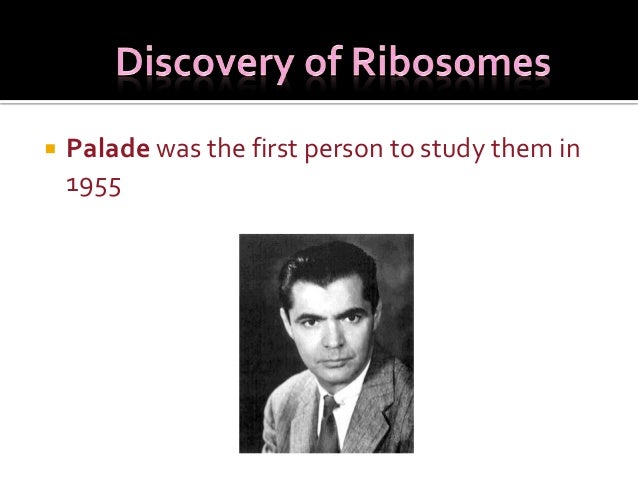 Discovery of Ribosomes

Palade was the first person to study them in 1955